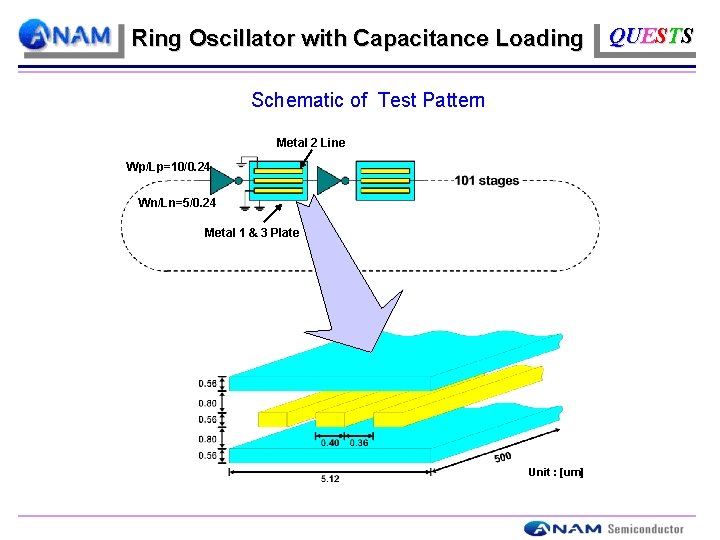 ANAM Ring Oscillator with Capacitance Loading QUESTS

Schematic of Test Pattern

Metal 2 Line

Wp/Lp=10/0.24

Wn/Ln=5/0.24

101 stages

Metal 1 & 3 Plate

0.56
0.80
0.56
0.80
0.56

0.40 0.36

5.12

500

Unit : [um]

ANAM Semiconductor